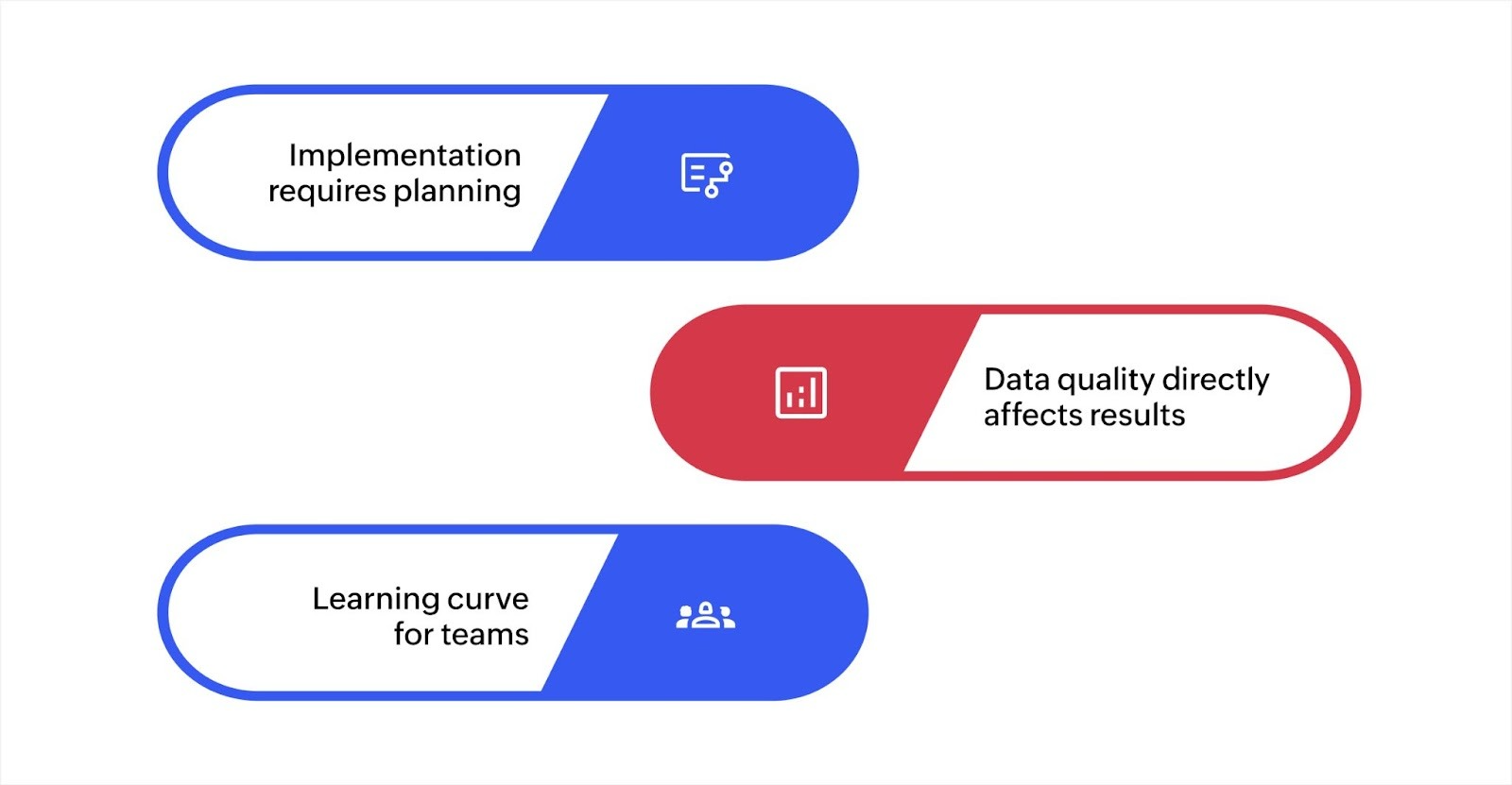 Implementation requires planning

Data quality directly affects results

Learning curve for teams